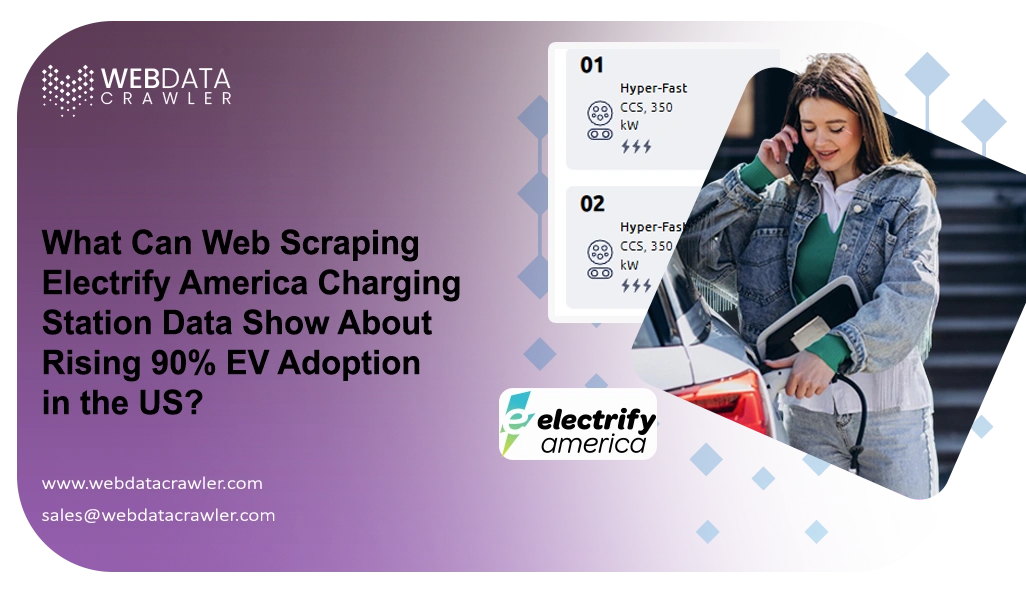 WEBDATA
CRAWLER

What Can Web Scraping Electrify America Charging Station Data Show About Rising 90% EV Adoption in the US?

www.webdatacrawler.com

sales@webdatacrawler.com

01
Hyper-Fast
CCS, 350 kW

02
Hyper-Fas
CCS, 350 kW

electrify america